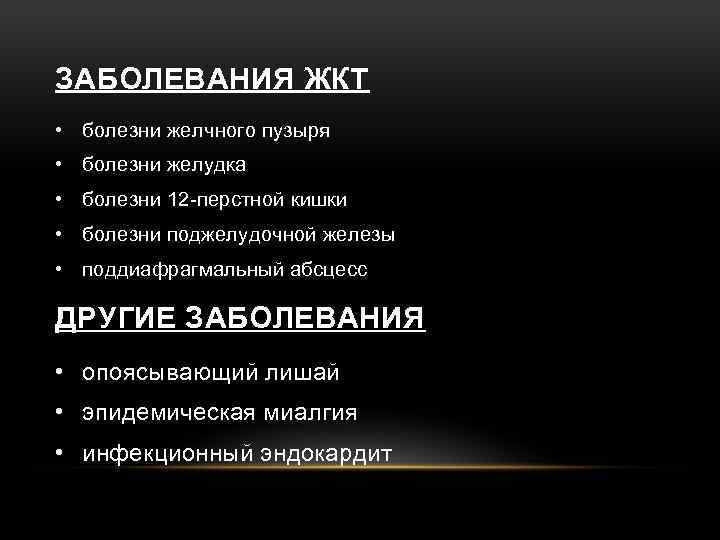 ЗАБОЛЕВАНИЯ ЖКТ

• болезни желчного пузыря
• болезни желудка
• болезни 12-перстной кишки
• болезни поджелудочной железы
• поддиафрагмальный абсцесс

ДРУГИЕ ЗАБОЛЕВАНИЯ

• опоясывающий лишай
• эпидемическая миалгия
• инфекционный эндокардит